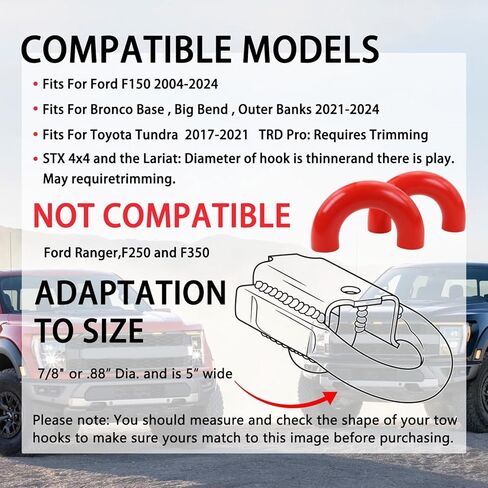 COMPATIBLE MODELS

• Fits For Ford F150 2004-2024

• Fits For Bronco Base , Big Bend , Outer Banks 2021-2024

• Fits For Toyota Tundra 2017-2021 TRD Pro: Requires Trimming

• STX 4x4 and the Lariat: Diameter of hook is thinnerand there is play. May requiretrimming.

NOT COMPATIBLE

Ford Ranger,F250 and F350

ADAPTATION TO SIZE

7/8" or .88" Dia. and is 5" wide

Please note: You should measure and check the shape of your tow hooks to make sure yours match to this image before purchasing.